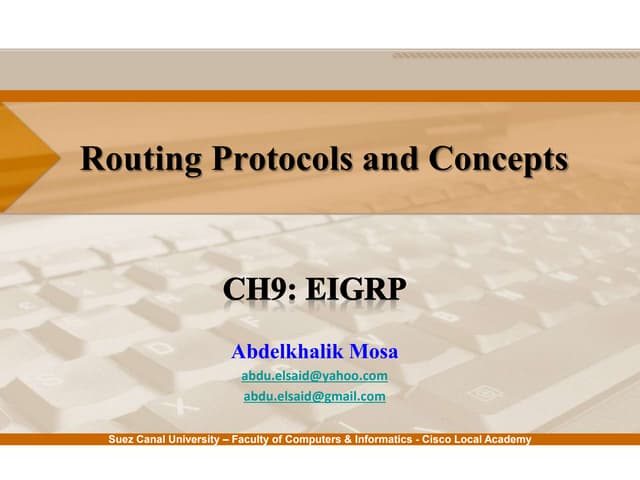 Routing Protocols and Concepts

CH9: EIGRP

Abdelkhalik Mosa

abdu.elsaid@yahoo.com

abdu.elsaid@gmail.com

Suez Canal University – Faculty of Computers & Informatics - Cisco Local Academy